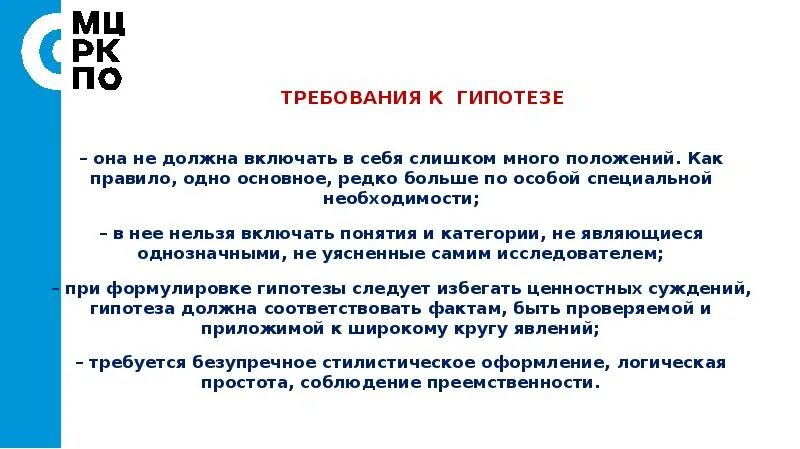 МЦ
РК
ПО

ТРЕБОВАНИЯ К ГИПОТЕЗЕ

– она не должна включать в себя слишком много положений. Как правило, одно основное, редко больше по особой специальной необходимости;

– в нее нельзя включать понятия и категории, не являющиеся однозначными, не уясненные самим исследователем;

– при формулировке гипотезы следует избегать ценностных суждений, гипотеза должна соответствовать фактам, быть проверяемой и приложимой к широкому кругу явлений;

– требуется безупречное стилистическое оформление, логическая простота, соблюдение преемственности.